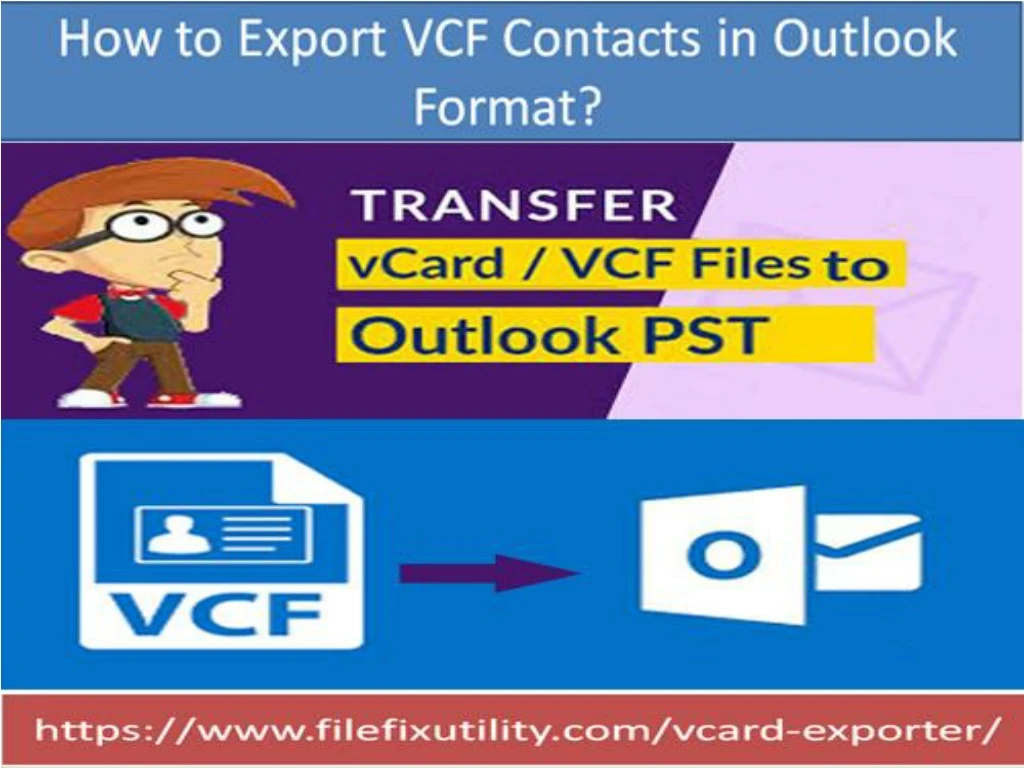 How to Export VCF Contacts in Outlook Format?

TRANSFER
vCard / VCF Files to
Outlook PST

VCF

O

https://www.filefixutility.com/vcard-exporter/